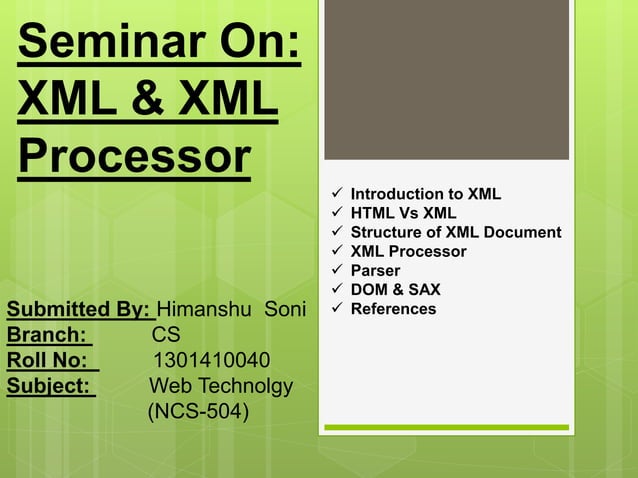 Seminar On: XML & XML Processor

Submitted By: Himanshu Soni
Branch: CS
Roll No: 1301410040
Subject: Web Technolgy (NCS-504)

✓ Introduction to XML
✓ HTML Vs XML
✓ Structure of XML Document
✓ XML Processor
✓ Parser
✓ DOM & SAX
✓ References